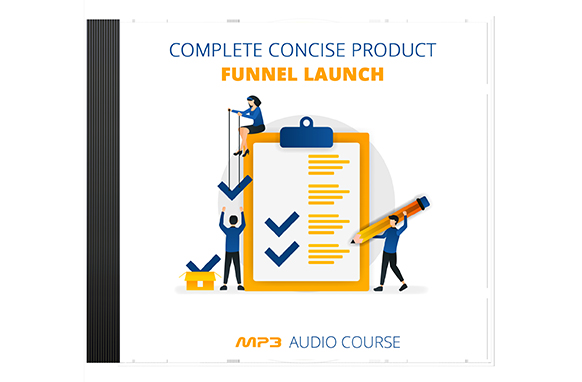 COMPLETE CONCISE PRODUCT
FUNNEL LAUNCH

MP3 AUDIO COURSE